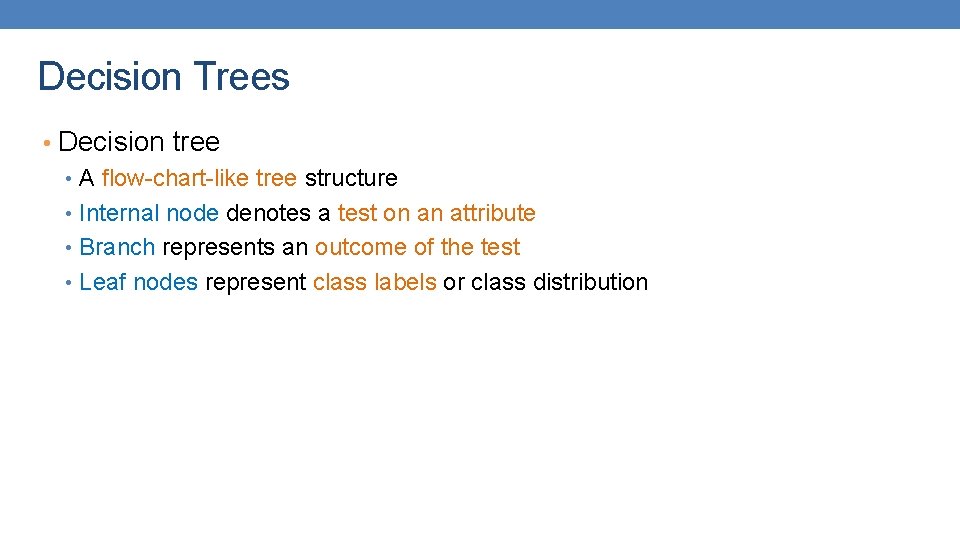 Decision Trees

• Decision tree
• A flow-chart-like tree structure
• Internal node denotes a test on an attribute
• Branch represents an outcome of the test
• Leaf nodes represent class labels or class distribution